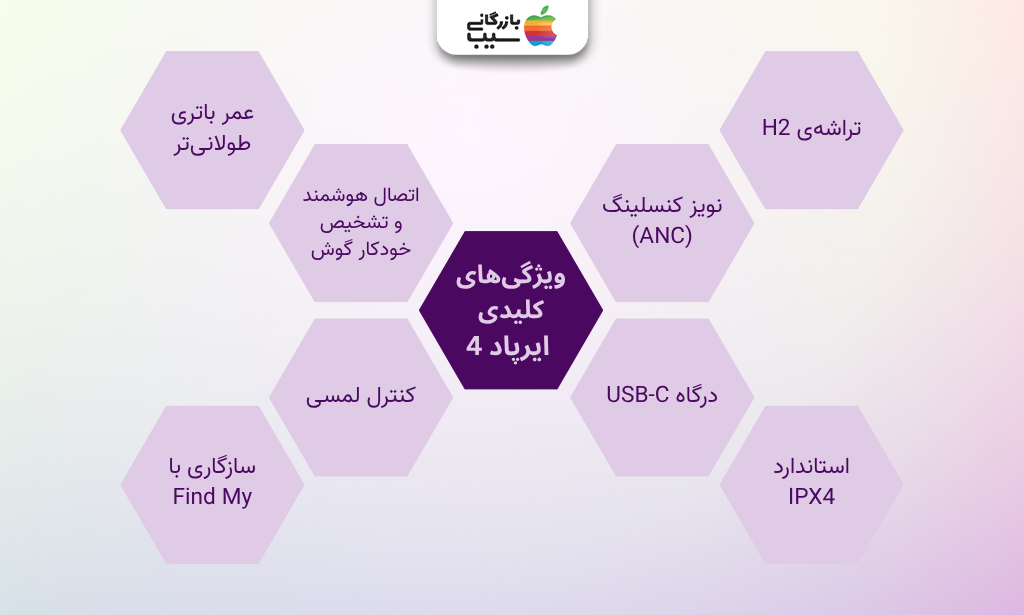 بازرگانی سیب

ویژگی‌های کلیدی ایرپاد 4

تراشه‌ی H2

نویز کنسلینگ (ANC)

درگاه USB-C

استاندارد IPX4

عمر باتری طولانی‌تر

اتصال هوشمند و تشخیص خودکار گوش

کنترل لمسی

سازگاری با Find My